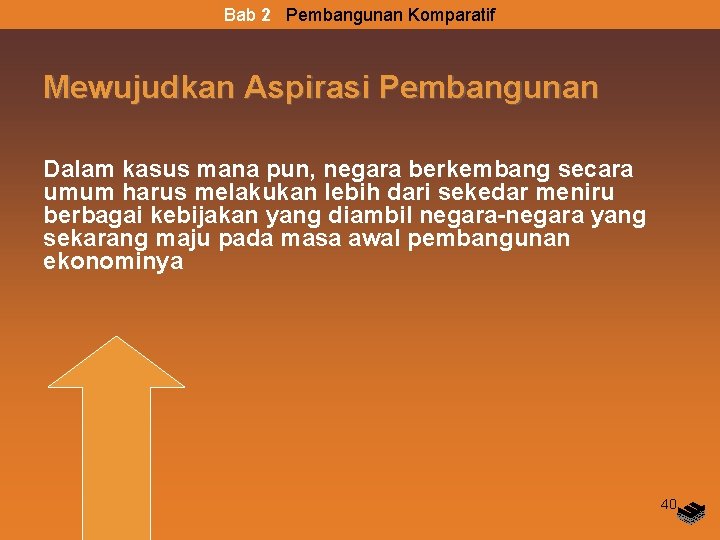 Bab 2 Pembangunan Komparatif

Mewujudkan Aspirasi Pembangunan

Dalam kasus mana pun, negara berkembang secara umum harus melakukan lebih dari sekedar meniru berbagai kebijakan yang diambil negara-negara yang sekarang maju pada masa awal pembangunan ekonominya

40